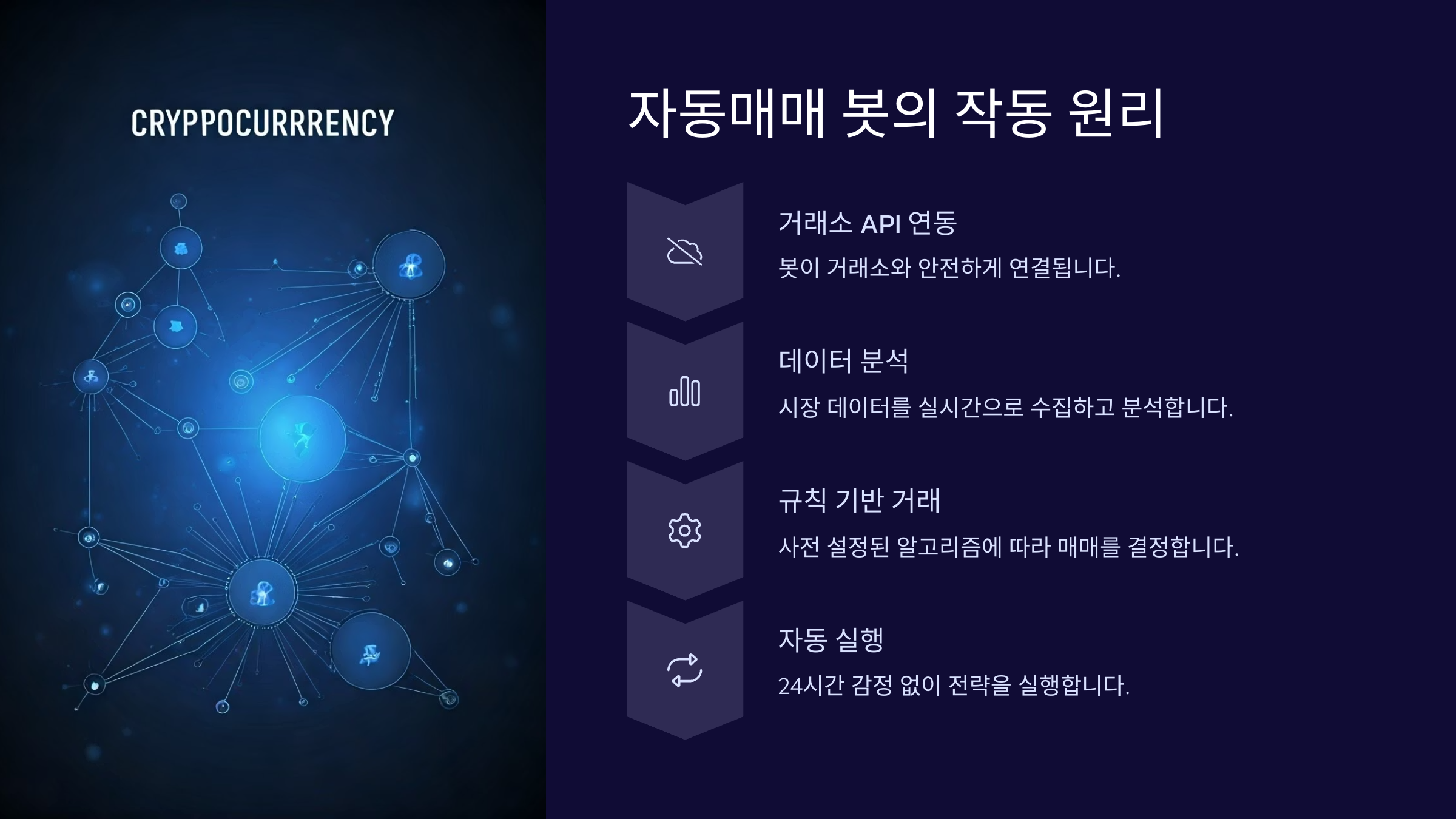 CRYPPOCURRRENCY

자동매매 봇의 작동 원리

거래소 API 연동

봇이 거래소와 안전하게 연결됩니다.

데이터 분석

시장 데이터를 실시간으로 수집하고 분석합니다.

규칙 기반 거래

사전 설정된 알고리즘에 따라 매매를 결정합니다.

자동 실행

24시간 감정 없이 전략을 실행합니다.